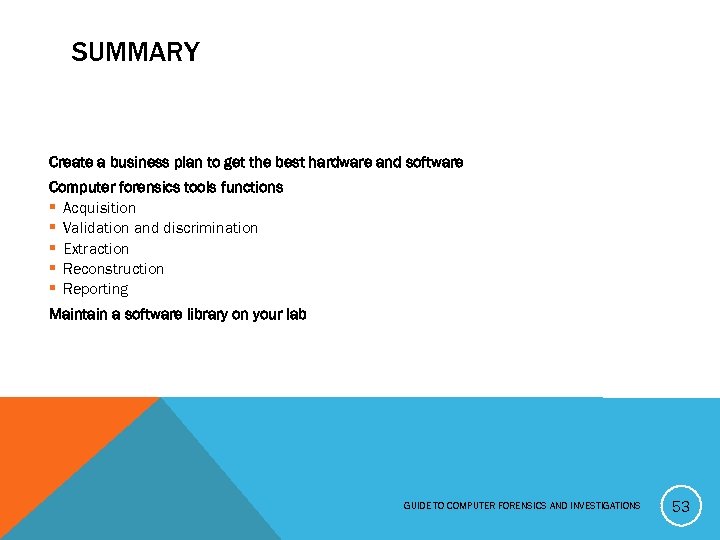 SUMMARY

Create a business plan to get the best hardware and software

Computer forensics tools functions
▪ Acquisition
▪ Validation and discrimination
▪ Extraction
▪ Reconstruction
▪ Reporting

Maintain a software library on your lab

GUIDE TO COMPUTER FORENSICS AND INVESTIGATIONS

53